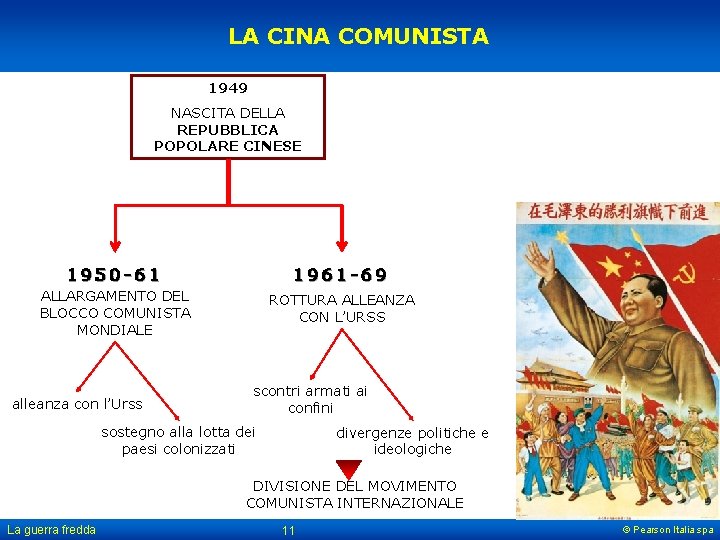 LA CINA COMUNISTA

1949

NASCITA DELLA REPUBBLICA POPOLARE CINESE

1950-61

ALLARGAMENTO DEL BLOCCO COMUNISTA MONDIALE

alleanza con l'Urss

sostegno alla lotta dei paesi colonizzati

1961-69

ROTTURA ALLEANZA CON L'URSS

scontri armati ai confini

divergenze politiche e ideologiche

DIVISIONE DEL MOVIMENTO COMUNISTA INTERNAZIONALE

在毛澤東的勝利旗幟下前進

La guerra fredda

11

© Pearson Italia spa